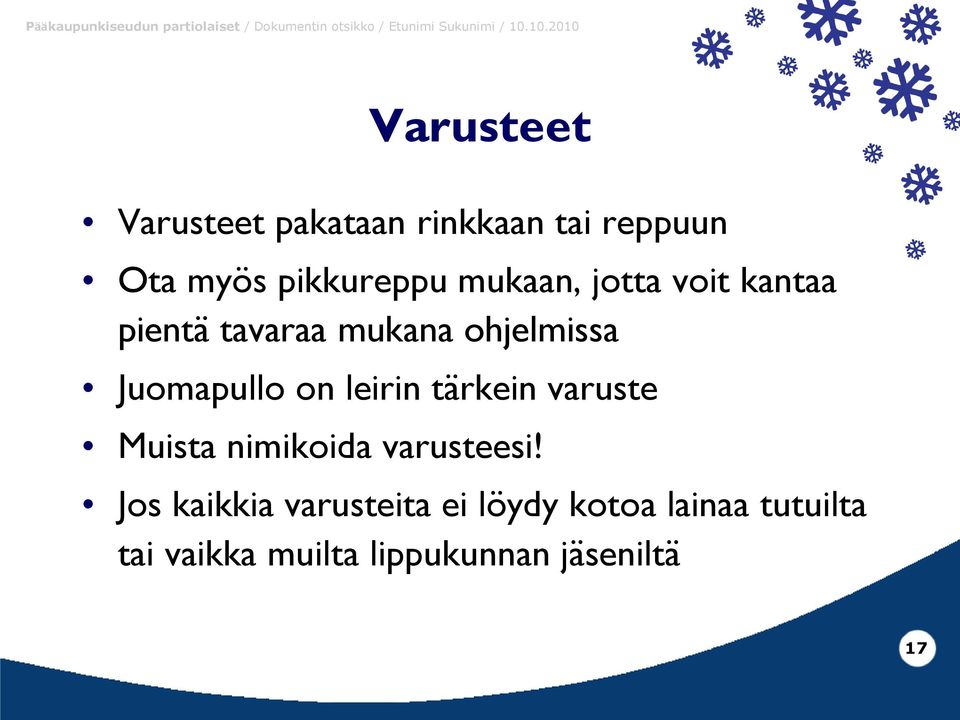 Pääkaupunkiseudun partiolaiset / Dokumentin otsikko / Etunimi Sukunimi / 10.10.2010

Varusteet

• Varusteet pakataan rinkkaan tai reppuun
• Ota myös pikkureppu mukaan, jotta voit kantaa pientä tavaraa mukana ohjelmissa
• Juomapullo on leirin tärkein varuste
• Muista nimikoida varusteesi!
• Jos kaikkia varusteita ei löydy kotoa lainaa tutuilta tai vaikka muilta lippukunnan jäseniltä

17